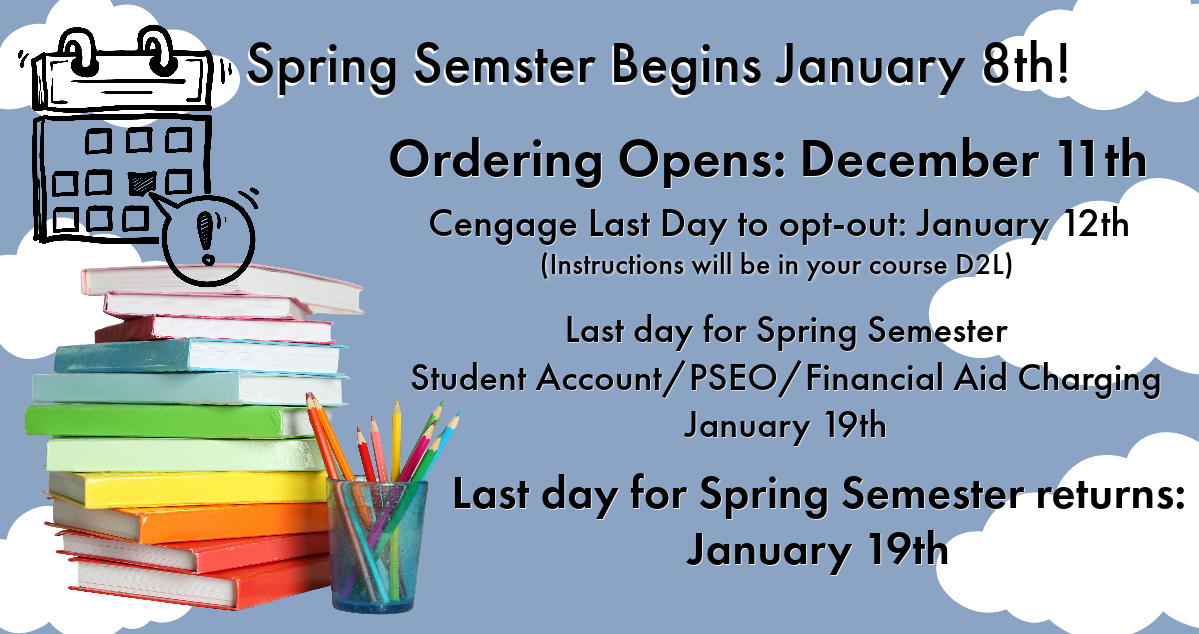 Spring Semster Begins January 8th!

Ordering Opens: December 11th

Cengage Last Day to opt-out: January 12th
(Instructions will be in your course D2L)

Last day for Spring Semester
Student Account/PSEO/Financial Aid Charging
January 19th

Last day for Spring Semester returns:
January 19th